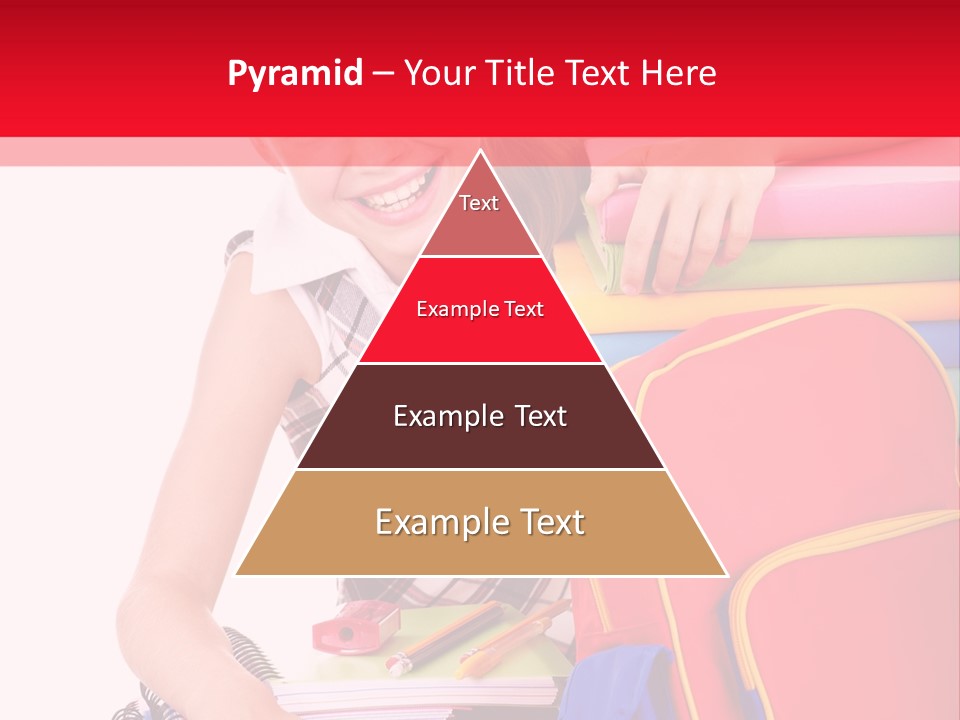 Pyramid – Your Title Text Here

Text

Example Text

Example Text

Example Text